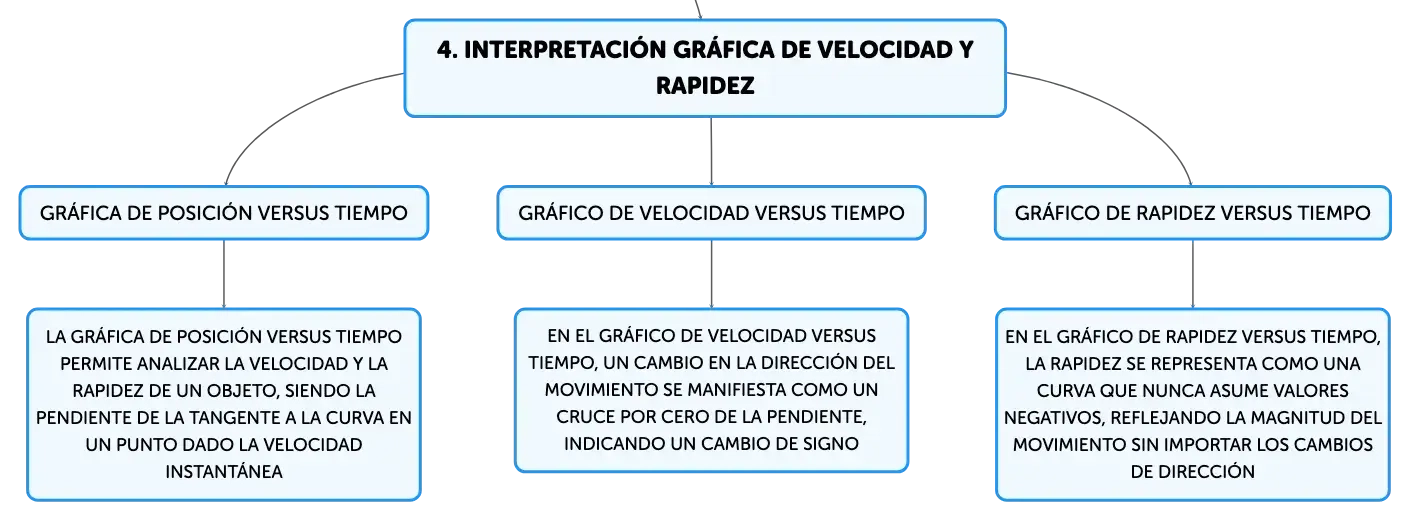 4. INTERPRETACIÓN GRÁFICA DE VELOCIDAD Y RAPIDEZ

GRÁFICA DE POSICIÓN VERSUS TIEMPO

LA GRÁFICA DE POSICIÓN VERSUS TIEMPO PERMITE ANALIZAR LA VELOCIDAD Y LA RAPIDEZ DE UN OBJETO, SIENDO LA PENDIENTE DE LA TANGENTE A LA CURVA EN UN PUNTO DADO LA VELOCIDAD INSTANTÁNEA

GRÁFICO DE VELOCIDAD VERSUS TIEMPO

EN EL GRÁFICO DE VELOCIDAD VERSUS TIEMPO, UN CAMBIO EN LA DIRECCIÓN DEL MOVIMIENTO SE MANIFIESTA COMO UN CRUCE POR CERO DE LA PENDIENTE, INDICANDO UN CAMBIO DE SIGNO

GRÁFICO DE RAPIDEZ VERSUS TIEMPO

EN EL GRÁFICO DE RAPIDEZ VERSUS TIEMPO, LA RAPIDEZ SE REPRESENTA COMO UNA CURVA QUE NUNCA ASUME VALORES NEGATIVOS, REFLEJANDO LA MAGNITUD DEL MOVIMIENTO SIN IMPORTAR LOS CAMBIOS DE DIRECCIÓN